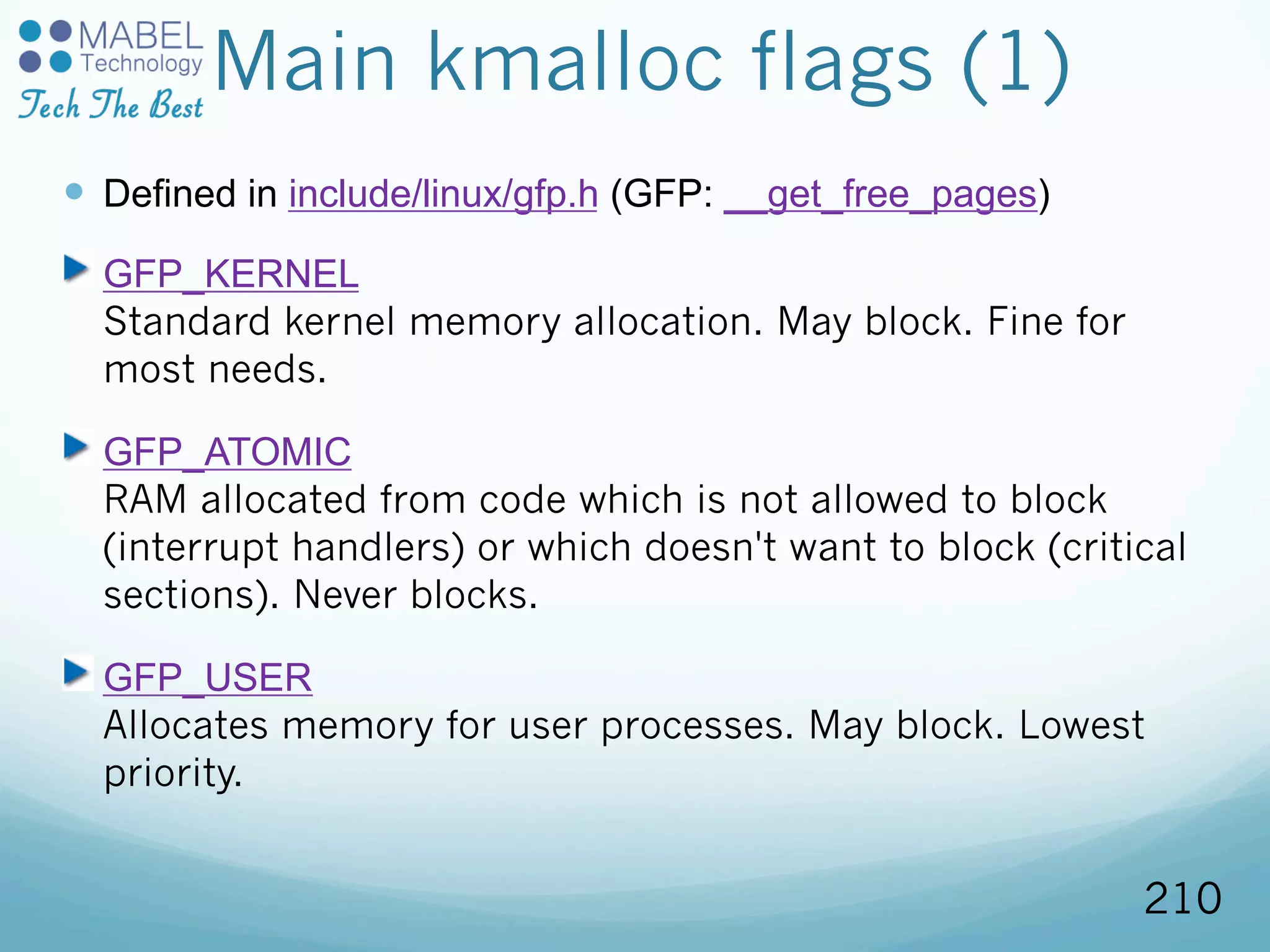 MABEL Technology
Tech The Best

Main kmalloc flags (1)

Defined in include/linux/gfp.h (GFP: __get_free_pages)

GFP_KERNEL
Standard kernel memory allocation. May block. Fine for most needs.

GFP_ATOMIC
RAM allocated from code which is not allowed to block (interrupt handlers) or which doesn't want to block (critical sections). Never blocks.

GFP_USER
Allocates memory for user processes. May block. Lowest priority.

210